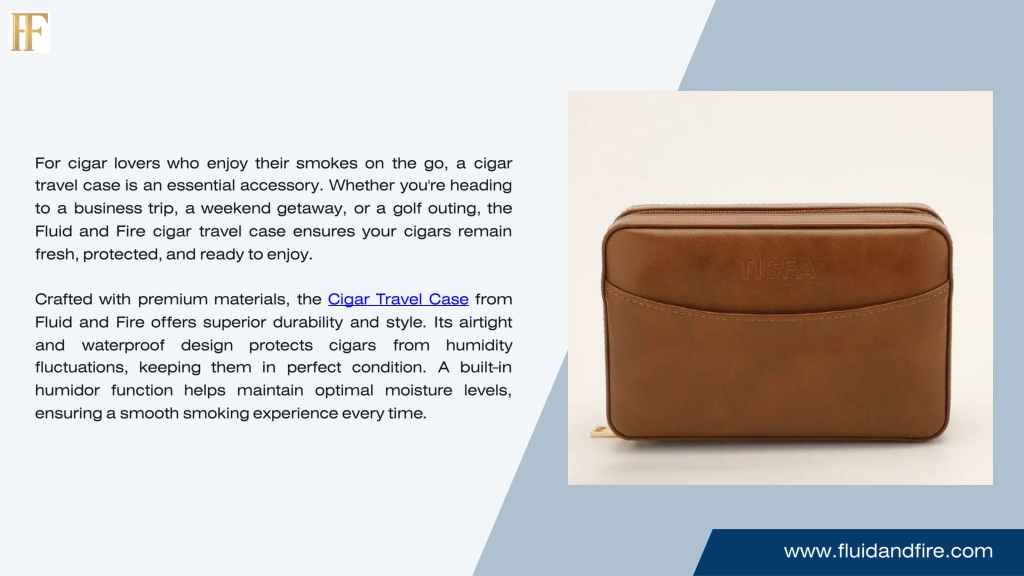 FF

For cigar lovers who enjoy their smokes on the go, a cigar travel case is an essential accessory. Whether you're heading to a business trip, a weekend getaway, or a golf outing, the Fluid and Fire cigar travel case ensures your cigars remain fresh, protected, and ready to enjoy.

Crafted with premium materials, the Cigar Travel Case from Fluid and Fire offers superior durability and style. Its airtight and waterproof design protects cigars from humidity fluctuations, keeping them in perfect condition. A built-in humidor function helps maintain optimal moisture levels, ensuring a smooth smoking experience every time.

TISFA

www.fluidandfire.com